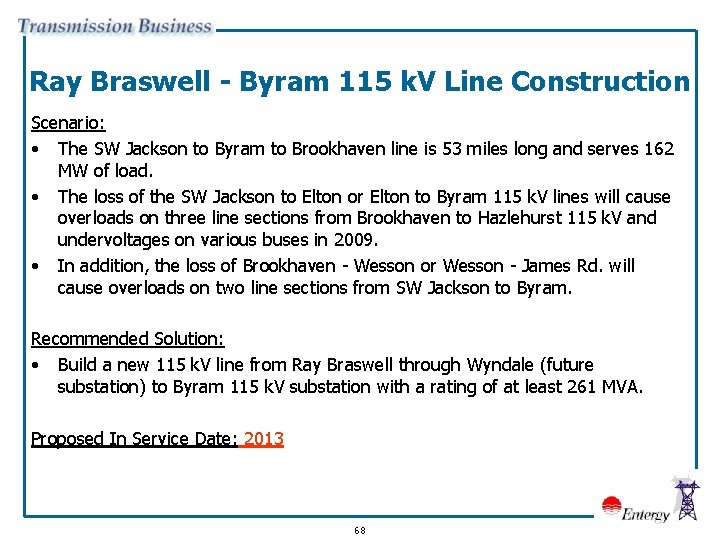 Transmission Business

Ray Braswell - Byram 115 kV Line Construction

Scenario:

• The SW Jackson to Byram to Brookhaven line is 53 miles long and serves 162 MW of load.

• The loss of the SW Jackson to Elton or Elton to Byram 115 kV lines will cause overloads on three line sections from Brookhaven to Hazlehurst 115 kV and undervoltages on various buses in 2009.

• In addition, the loss of Brookhaven - Wesson or Wesson - James Rd. will cause overloads on two line sections from SW Jackson to Byram.

Recommended Solution:

• Build a new 115 kV line from Ray Braswell through Wyndale (future substation) to Byram 115 kV substation with a rating of at least 261 MVA.

Proposed In Service Date: 2013

Entergy

68